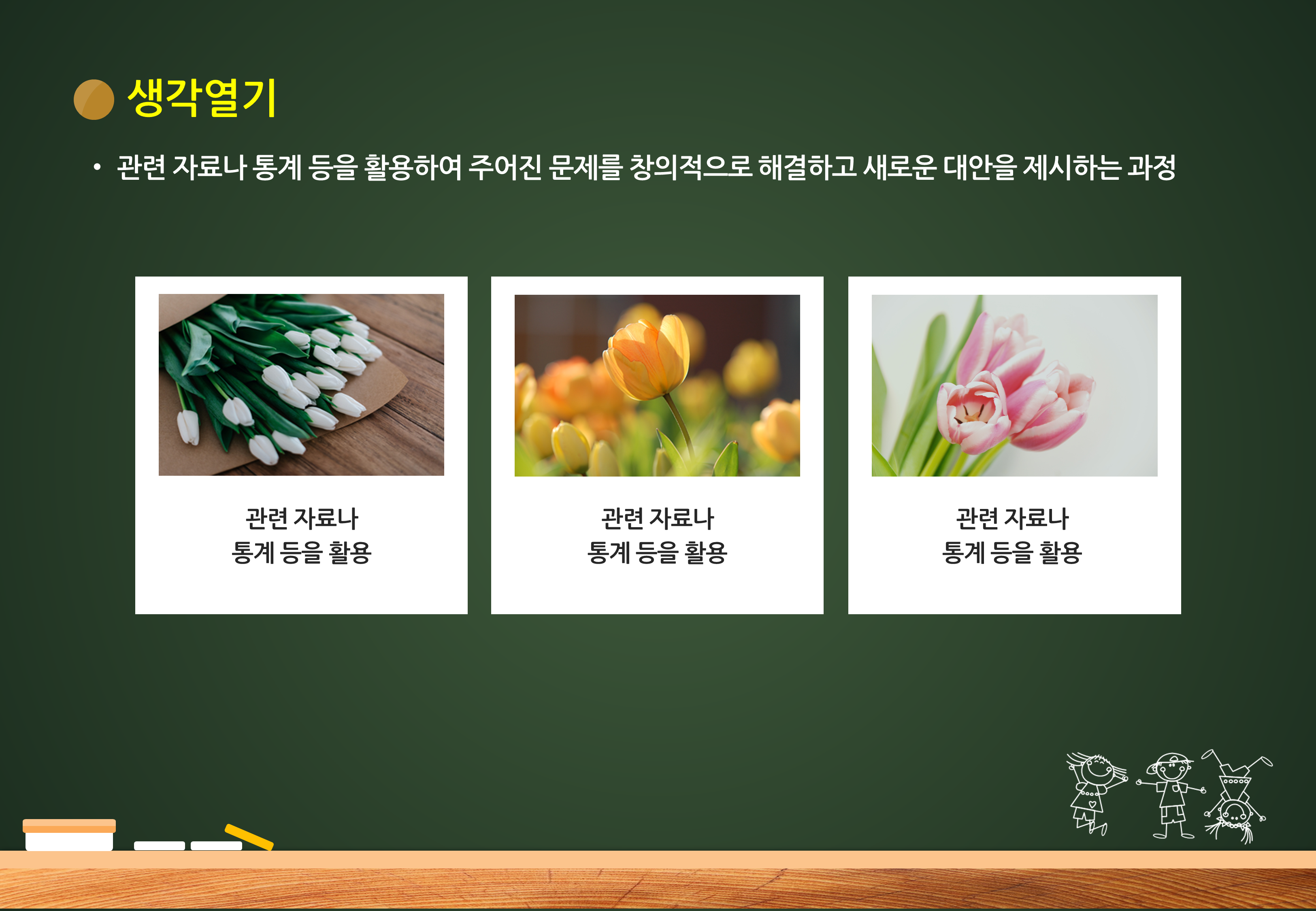 생각열기

• 관련 자료나 통계 등을 활용하여 주어진 문제를 창의적으로 해결하고 새로운 대안을 제시하는 과정

관련 자료나
통계 등을 활용

관련 자료나
통계 등을 활용

관련 자료나
통계 등을 활용